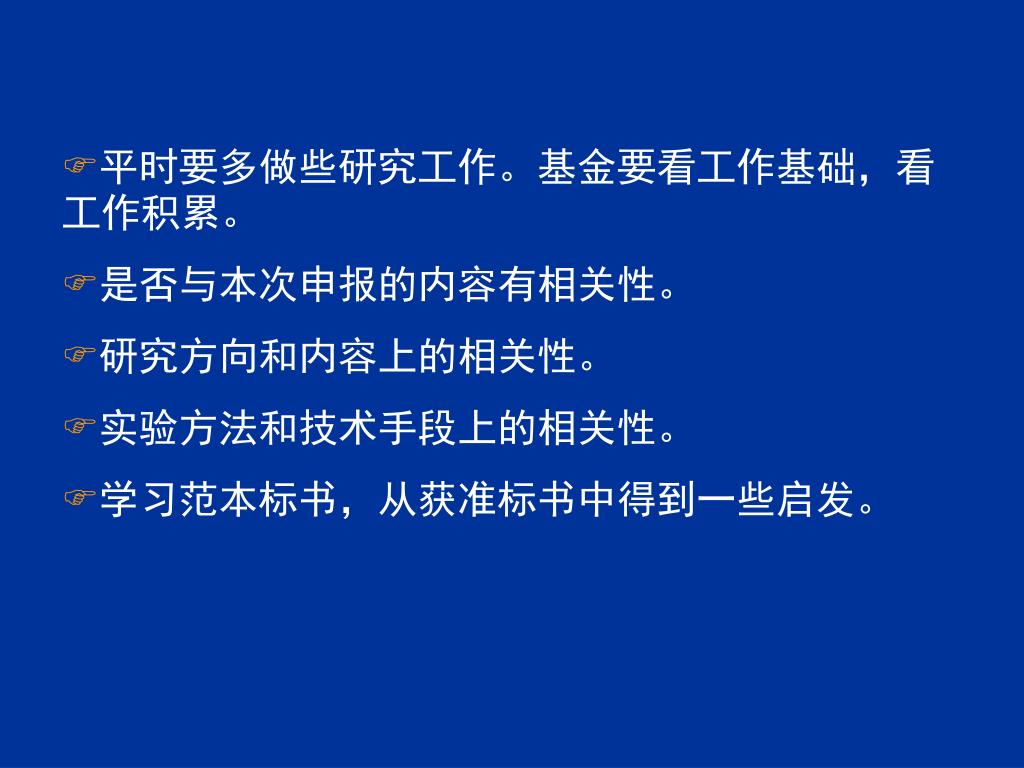 ☞平时要多做些研究工作。基金要看工作基础，看工作积累。

☞是否与本次申报的内容有相关性。

☞研究方向和内容上的相关性。

☞实验方法和技术手段上的相关性。

☞学习范本标书，从获准标书中得到一些启发。